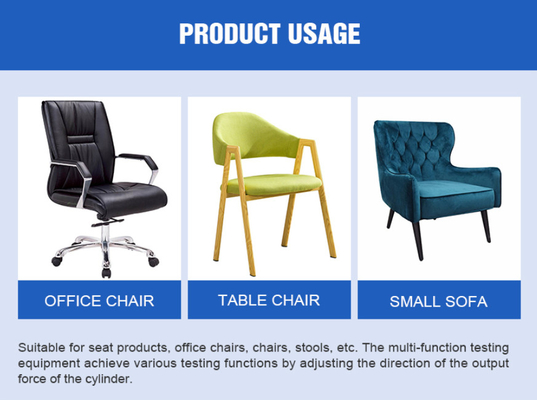 PRODUCT USAGE

OFFICE CHAIR

TABLE CHAIR

SMALL SOFA

Suitable for seat products, office chairs, chairs, stools, etc. The multi-function testing equipment achieve various testing functions by adjusting the direction of the output force of the cylinder.